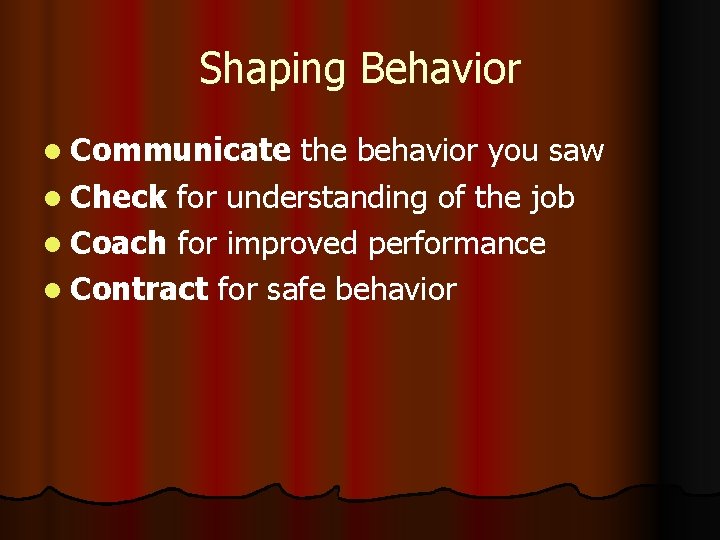 Shaping Behavior

- Communicate the behavior you saw
- Check for understanding of the job
- Coach for improved performance
- Contract for safe behavior